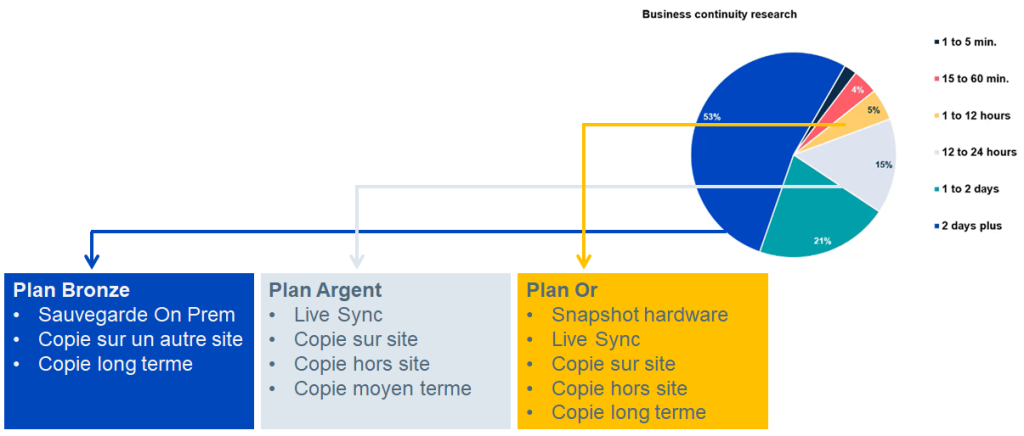 Business continuity research

53%
4%
5%
15%
21%

1 to 5 min.
15 to 60 min.
1 to 12 hours
12 to 24 hours
1 to 2 days
2 days plus

Plan Bronze
• Sauvegarde On Prem
• Copie sur un autre site
• Copie long terme

Plan Argent
• Live Sync
• Copie sur site
• Copie hors site
• Copie moyen terme

Plan Or
• Snapshot hardware
• Live Sync
• Copie sur site
• Copie hors site
• Copie long terme